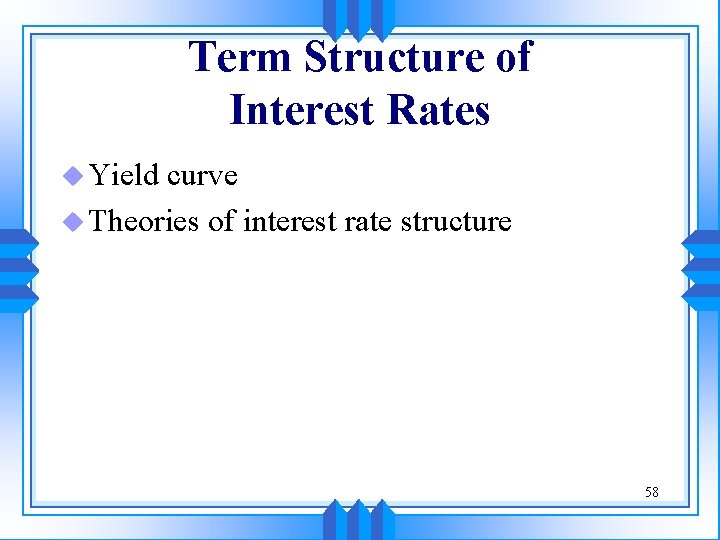 Term Structure of Interest Rates

Yield curve

Theories of interest rate structure

58